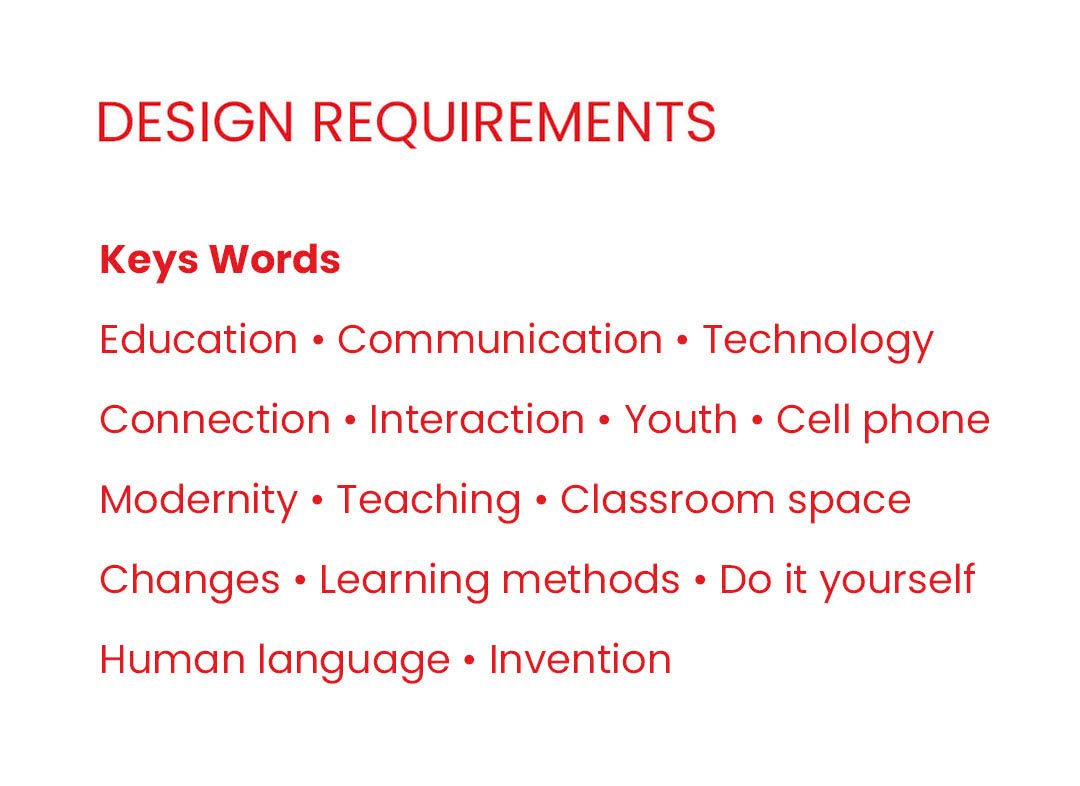 DESIGN REQUIREMENTS

Keys Words

Education • Communication • Technology

Connection • Interaction • Youth • Cell phone

Modernity • Teaching • Classroom space

Changes • Learning methods • Do it yourself

Human language • Invention